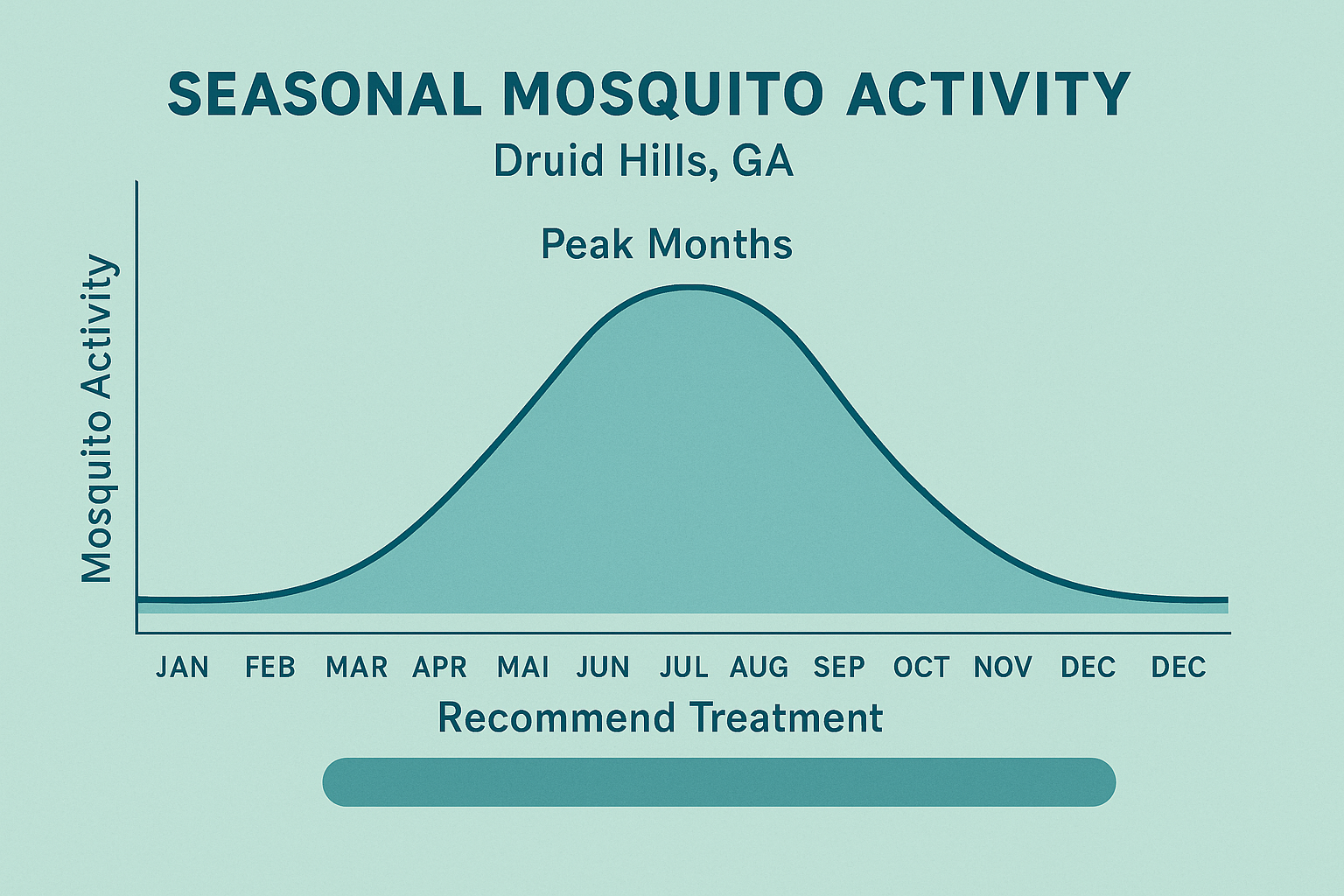 SEASONAL MOSQUITO ACTIVITY
Druid Hills, GA

Peak Months

Mosquito Activity

JAN FEB MAR APR MAI JUN JUL AUG SEP OCT NOV DEC DEC

Recommend Treatment